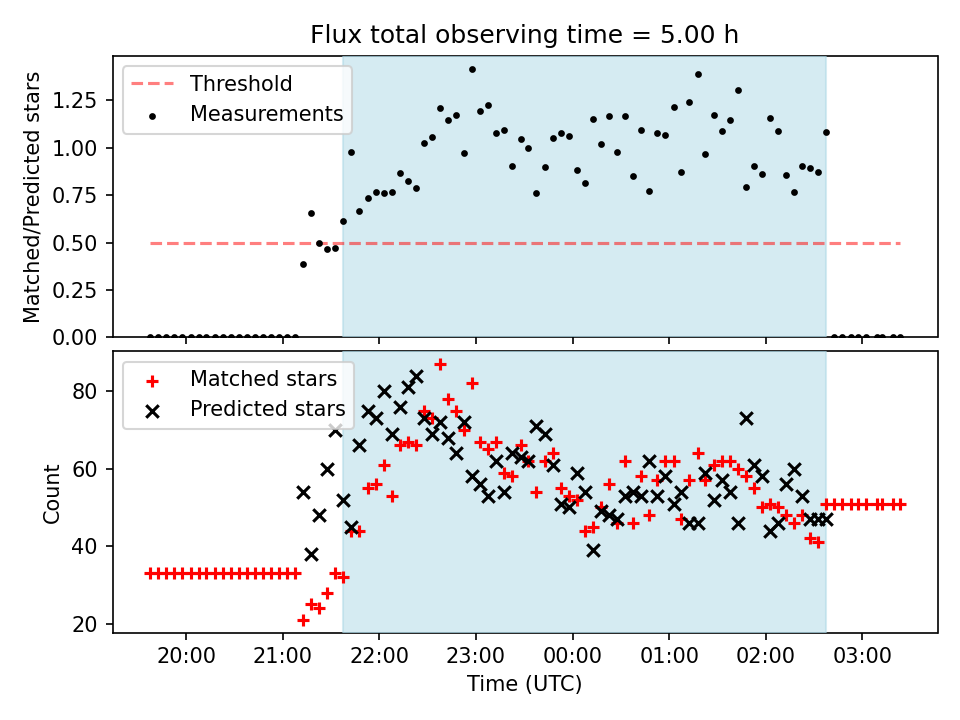 Flux total observing time = 5.00 h

Threshold
Measurements

Matched/Predicted stars

1.25
1.00
0.75
0.50
0.25
0.00

Matched stars
Predicted stars

Count

80
60
40
20

20:00
21:00
22:00
23:00
00:00
01:00
02:00
03:00

Time (UTC)